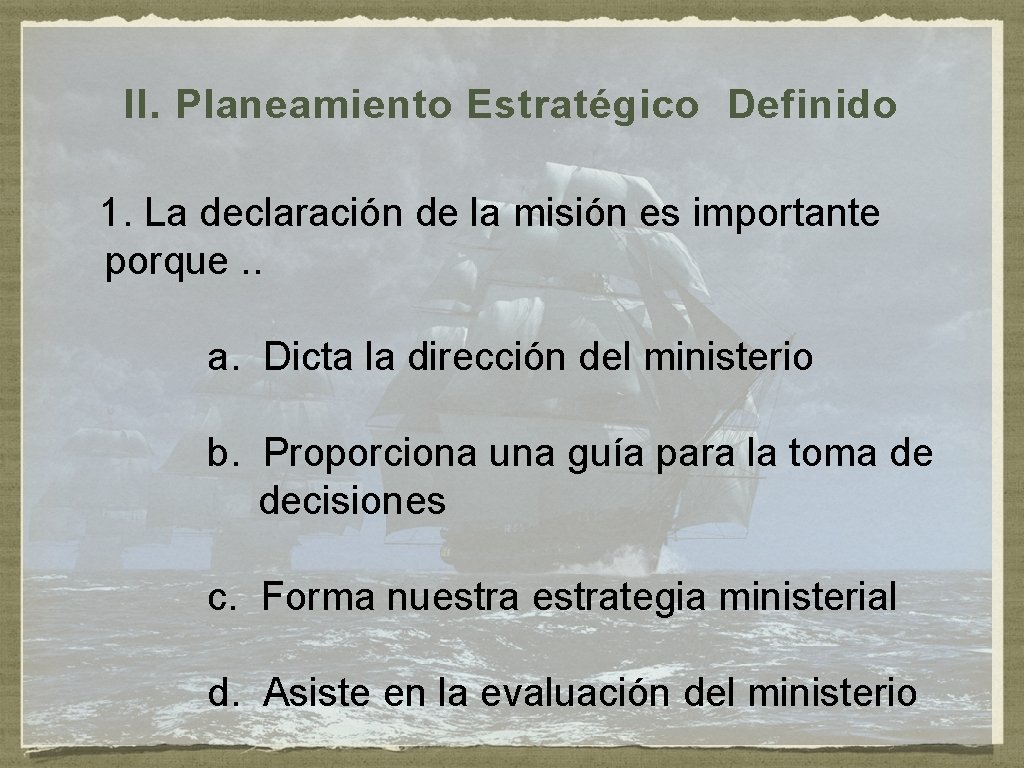 II. Planeamiento Estratégico Definido

1. La declaración de la misión es importante porque ..

a. Dicta la dirección del ministerio

b. Proporciona una guía para la toma de decisiones

c. Forma nuestra estrategia ministerial

d. Asiste en la evaluación del ministerio